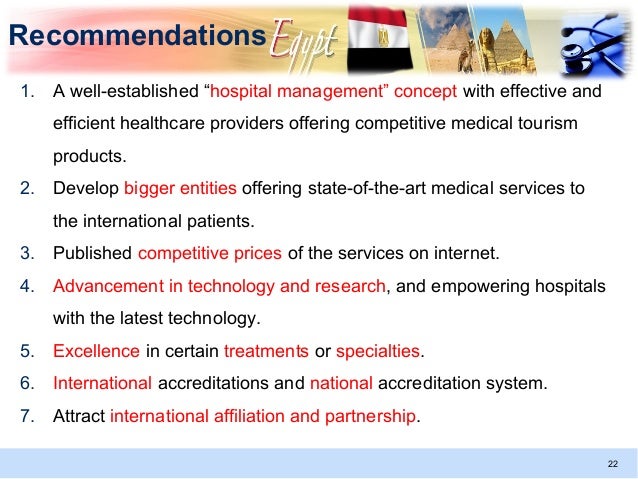 Recommendations Egypt

1. A well-established “hospital management” concept with effective and efficient healthcare providers offering competitive medical tourism products.
2. Develop bigger entities offering state-of-the-art medical services to the international patients.
3. Published competitive prices of the services on internet.
4. Advancement in technology and research, and empowering hospitals with the latest technology.
5. Excellence in certain treatments or specialties.
6. International accreditations and national accreditation system.
7. Attract international affiliation and partnership.

22